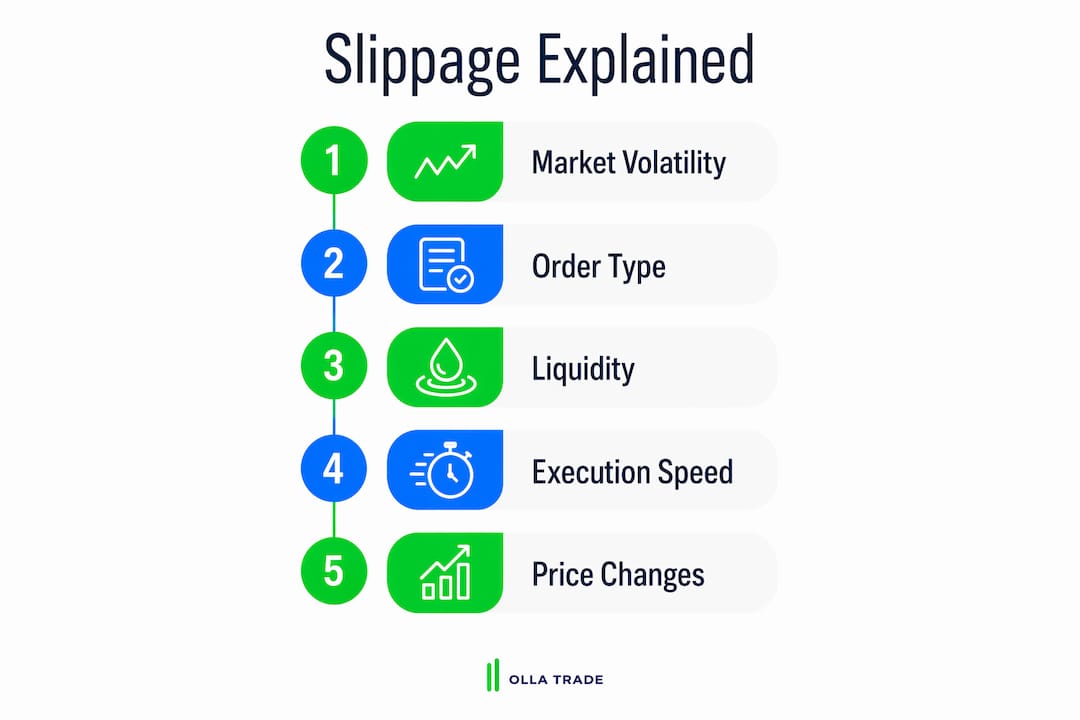 Slippage Explained

1 Market Volatility

2 Order Type

3 Liquidity

4 Execution Speed

5 Price Changes

OLLA TRADE